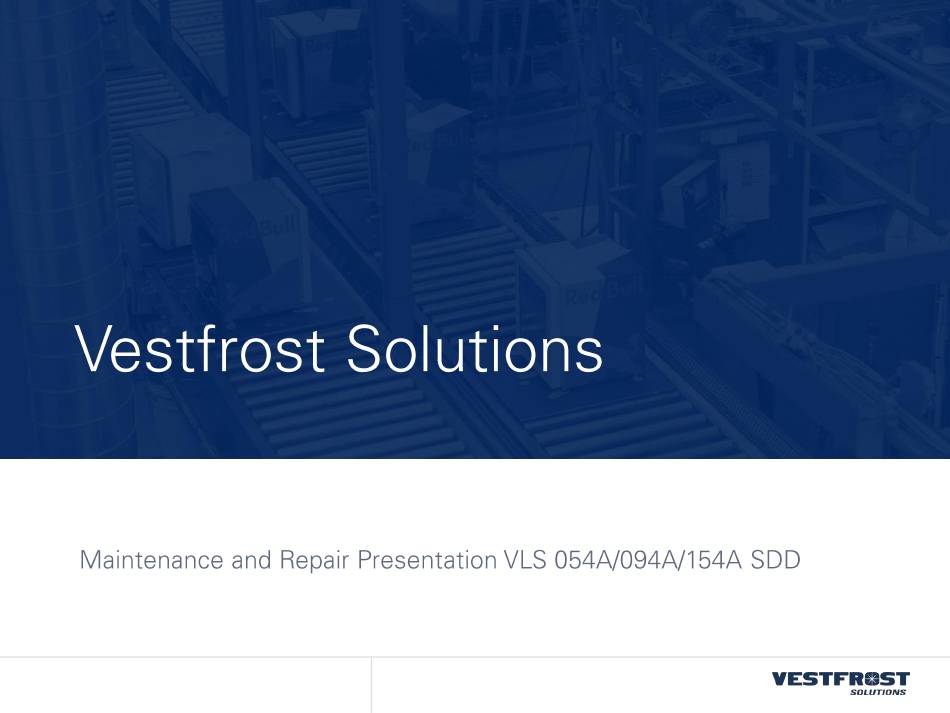 Vestfrost Solutions

Maintenance and Repair Presentation VLS 054A/094A/154A SDD

VESTFROST SOLUTIONS